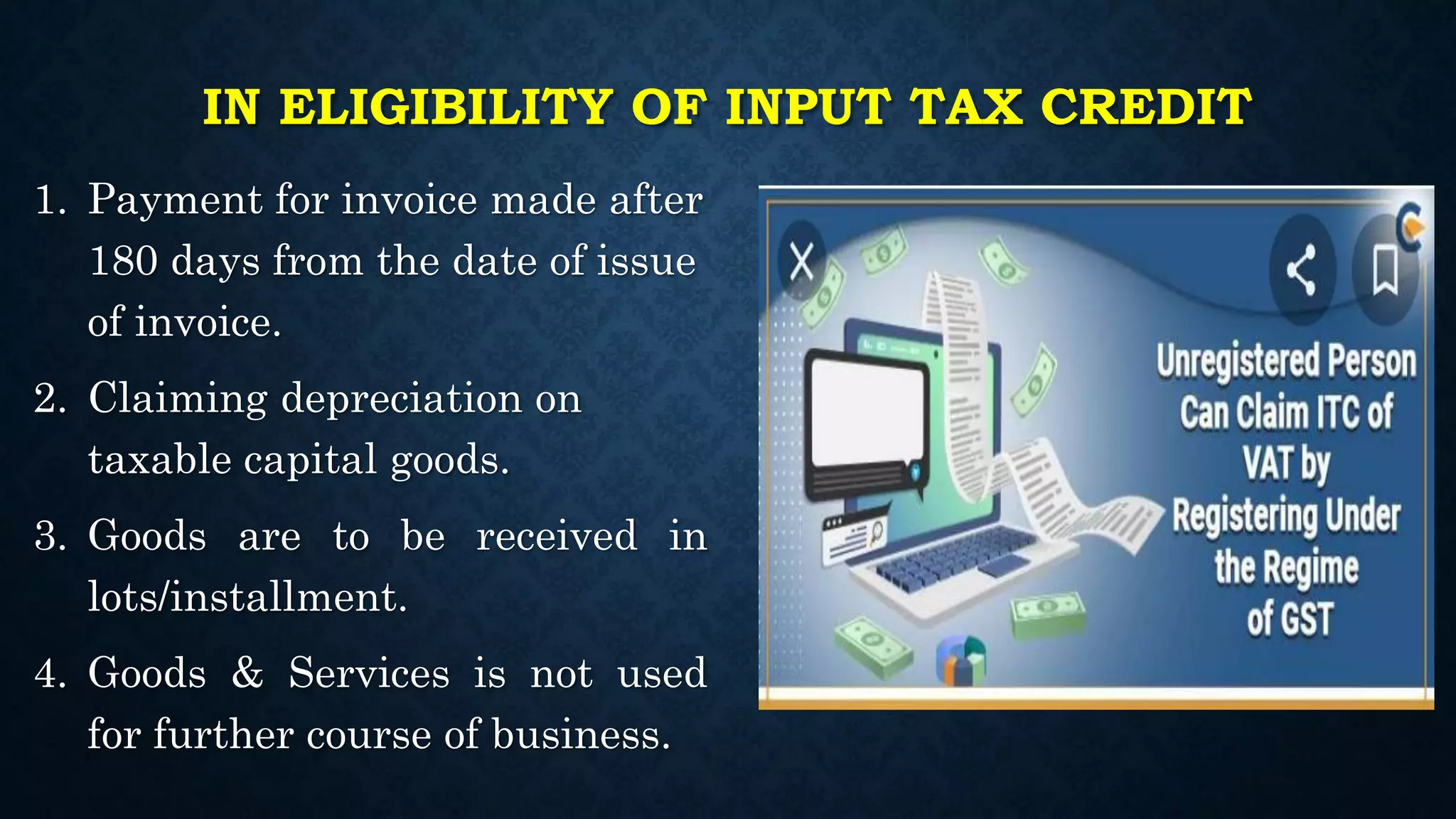 IN ELIGIBILITY OF INPUT TAX CREDIT

1. Payment for invoice made after 180 days from the date of issue of invoice.

2. Claiming depreciation on taxable capital goods.

3. Goods are to be received in lots/installment.

4. Goods & Services is not used for further course of business.

Unregistered Person Can Claim ITC of VAT by Registering Under the Regime of GST